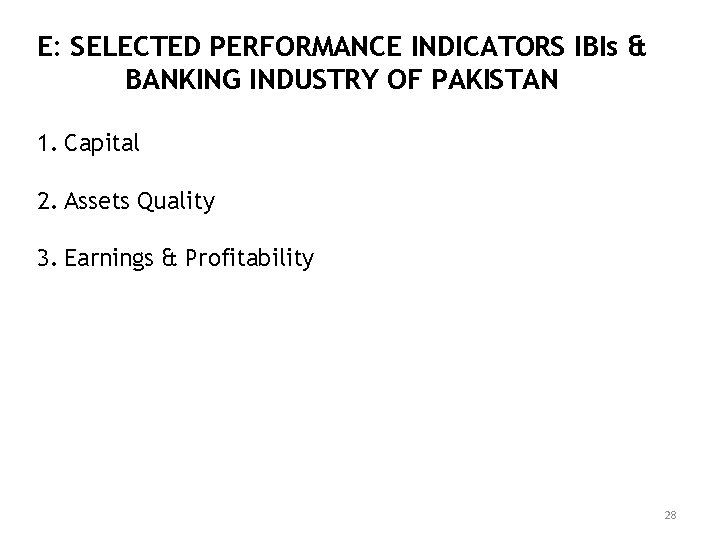 E: SELECTED PERFORMANCE INDICATORS IBIs & BANKING INDUSTRY OF PAKISTAN

1. Capital

2. Assets Quality

3. Earnings & Profitability

28